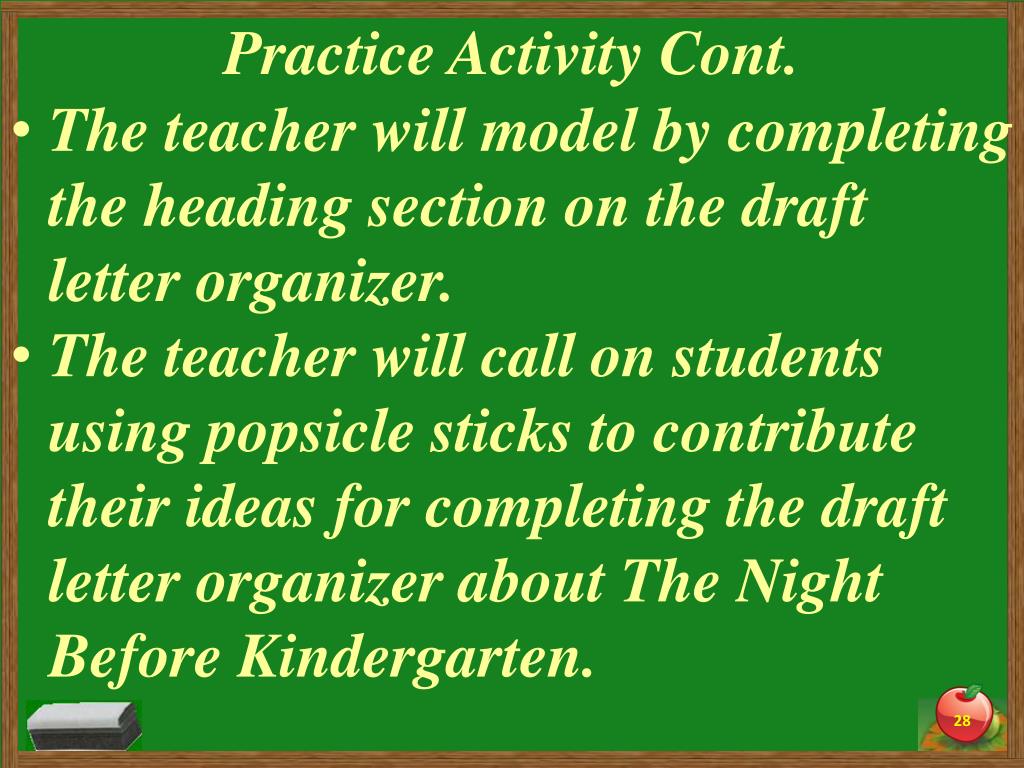 Practice Activity Cont.

• The teacher will model by completing the heading section on the draft letter organizer.

• The teacher will call on students using popsicle sticks to contribute their ideas for completing the draft letter organizer about The Night Before Kindergarten.

28